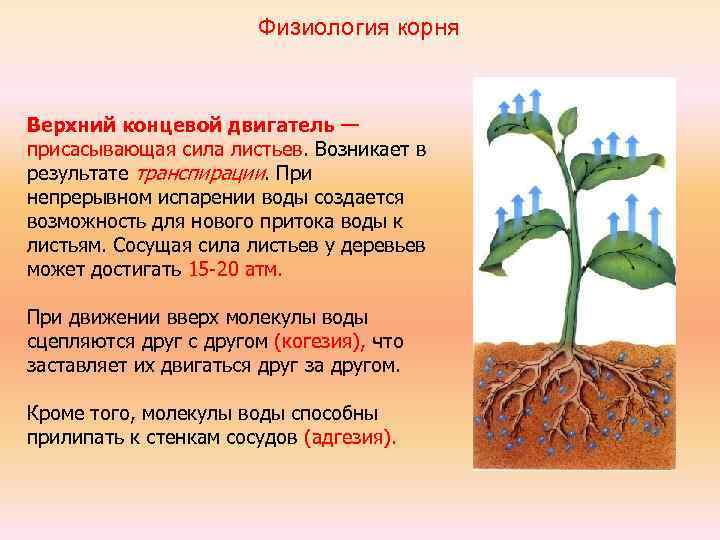 Физиология корня

Верхний концевой двигатель — присасывающая сила листьев. Возникает в результате транспирации. При непрерывном испарении воды создается возможность для нового притока воды к листьям. Сосущая сила листьев у деревьев может достигать 15-20 атм.

При движении вверх молекулы воды сцепляются друг с другом (когезия), что заставляет их двигаться друг за другом.

Кроме того, молекулы воды способны прилипать к стенкам сосудов (адгезия).